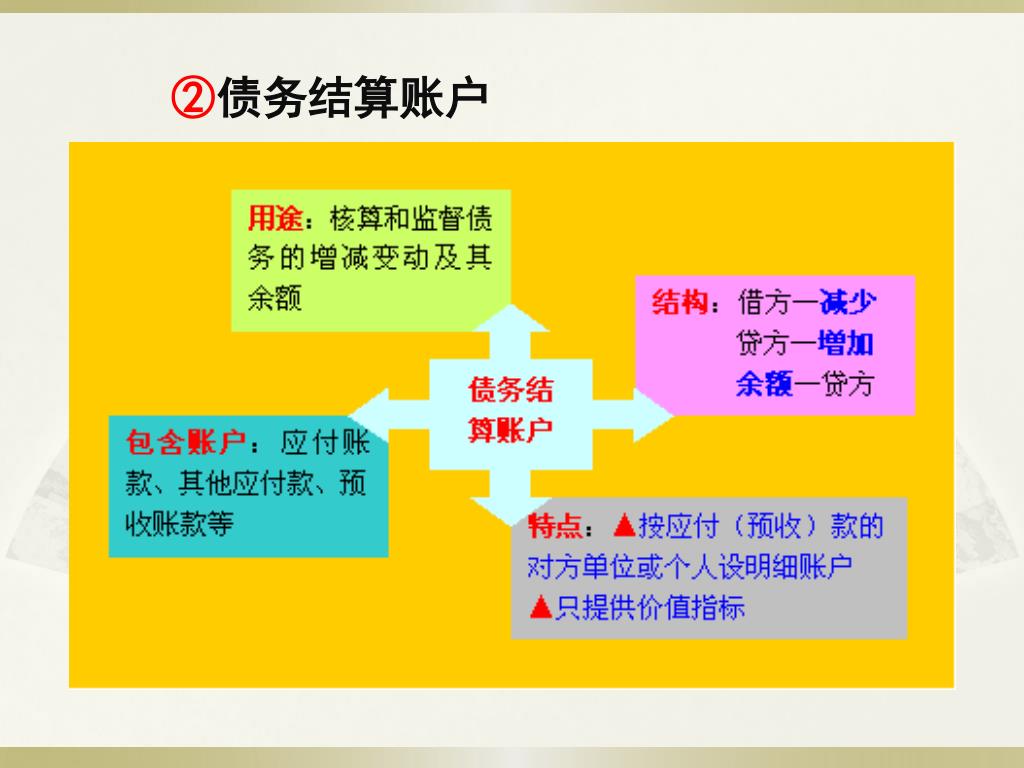 ②债务结算账户

用途：核算和监督债务的增减变动及其余额

结构：借方—减少
贷方—增加
余额—贷方

债务结算账户

包含账户：应付账款、其他应付款、预收账款等

特点：▲按应付（预收）款的对方单位或个人设明细账户
▲只提供价值指标